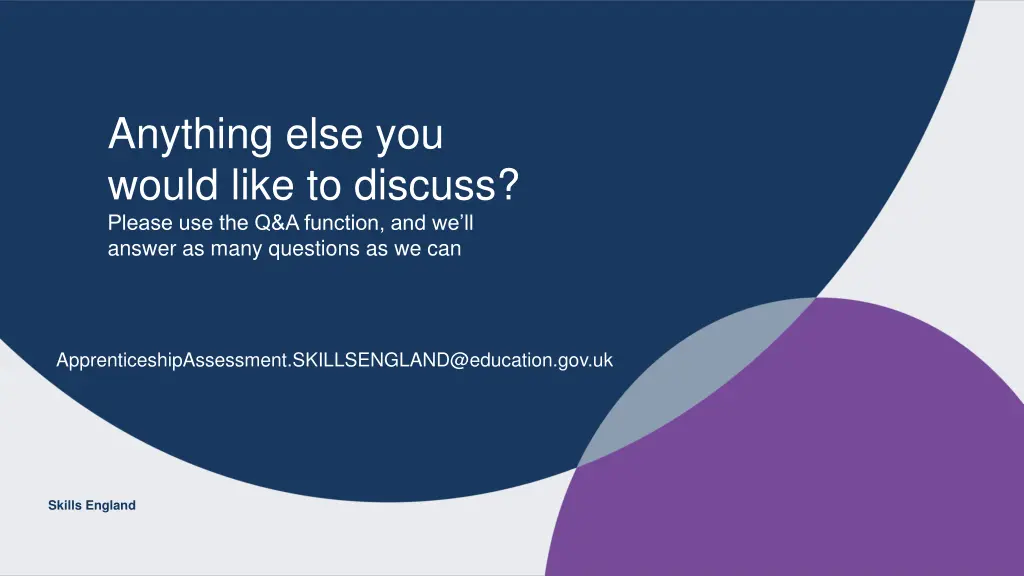 Anything else you would like to discuss?

Please use the Q&A function, and we'll answer as many questions as we can

ApprenticeshipAssessment.SKILLSENGLAND@education.gov.uk

Skills England